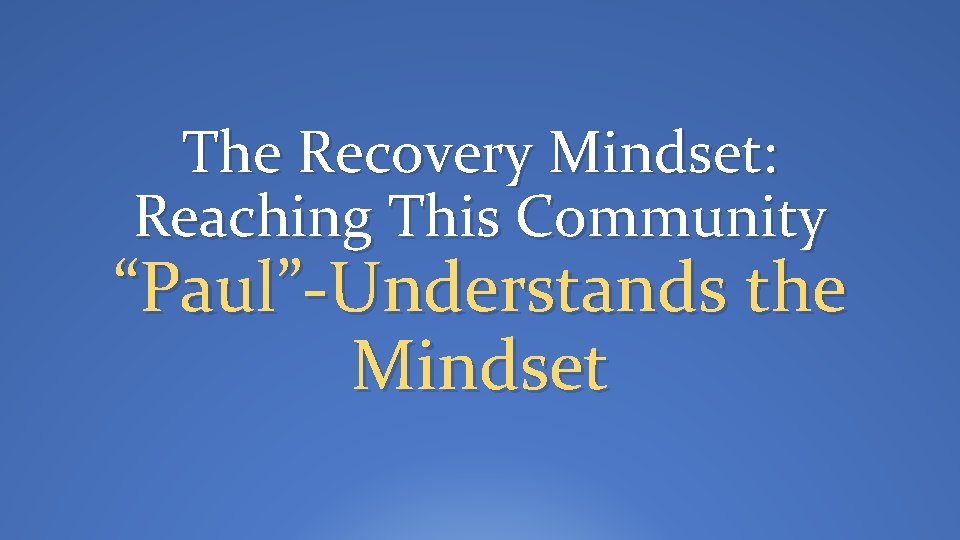 The Recovery Mindset:
Reaching This Community
"Paul"-Understands the Mindset